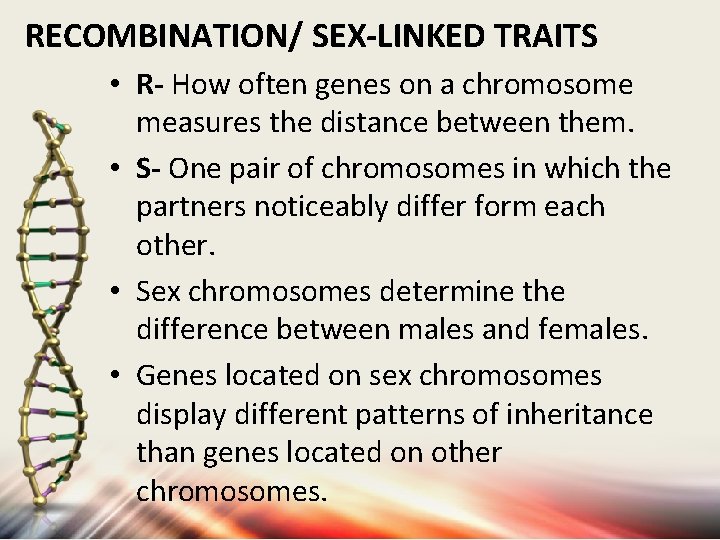 RECOMBINATION/ SEX-LINKED TRAITS

• R- How often genes on a chromosome measures the distance between them.

• S- One pair of chromosomes in which the partners noticeably differ form each other.

• Sex chromosomes determine the difference between males and females.

• Genes located on sex chromosomes display different patterns of inheritance than genes located on other chromosomes.